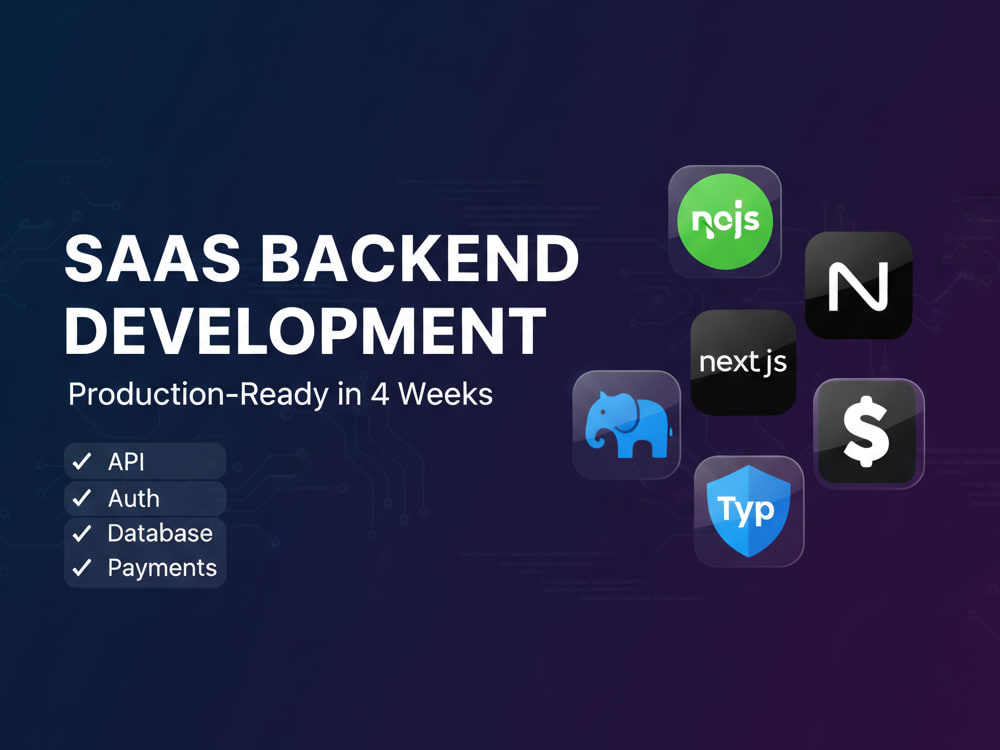 SAAS BACKEND DEVELOPMENT

Production-Ready in 4 Weeks

✓ API
✓ Auth
✓ Database
✓ Payments

nojs

N

next js

$

Typ